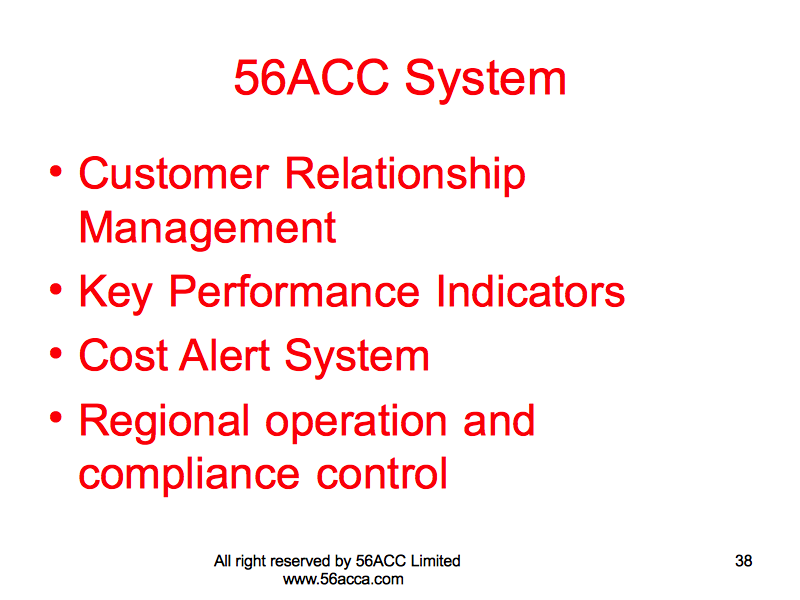 56ACC System

• Customer Relationship Management
• Key Performance Indicators
• Cost Alert System
• Regional operation and compliance control

All right reserved by 56ACC Limited
www.56acca.com

38